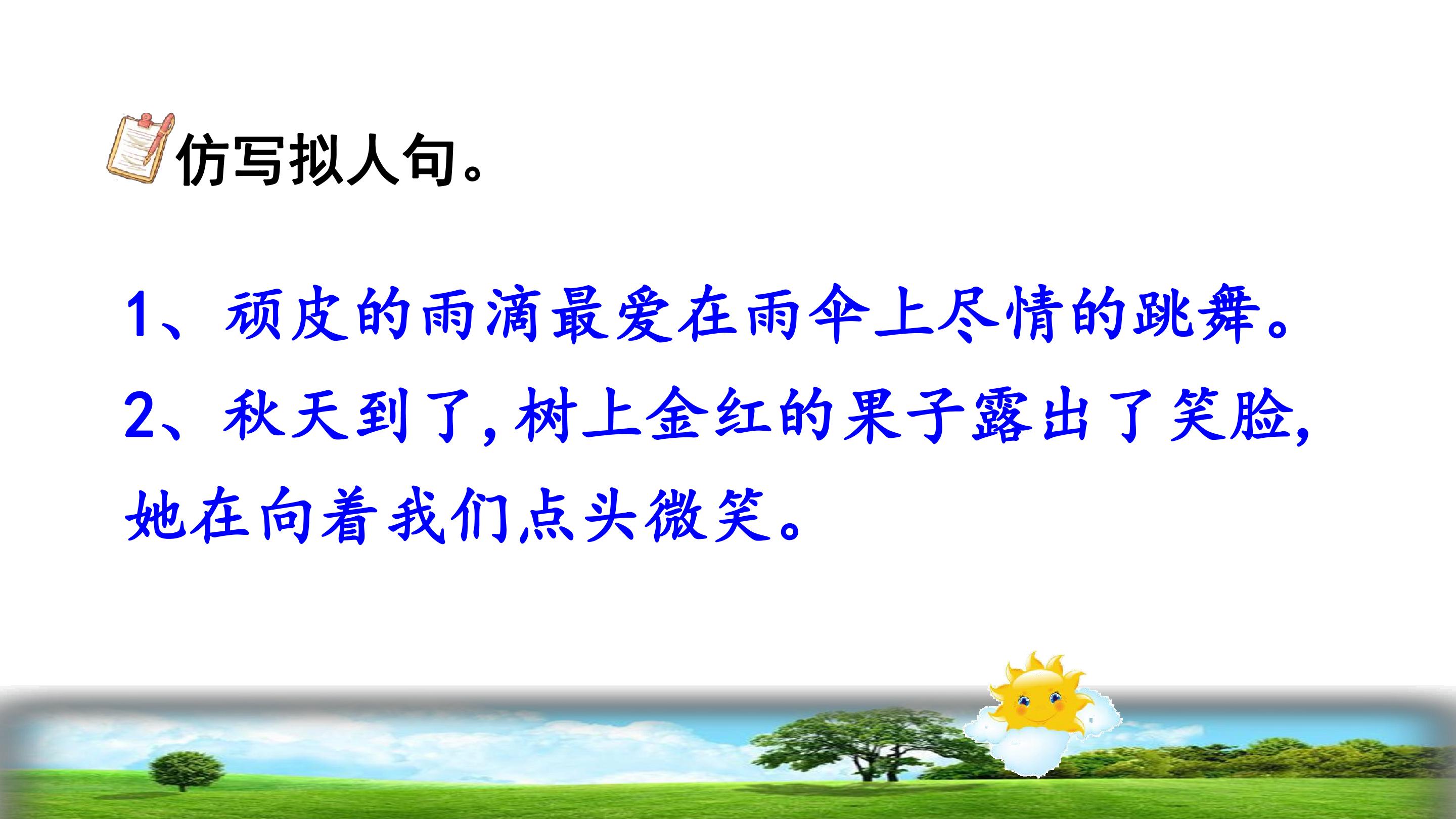 仿写拟人句。

1、顽皮的雨滴最爱在雨伞上尽情的跳舞。

2、秋天到了,树上金红的果子露出了笑脸,她在向着我们点头微笑。